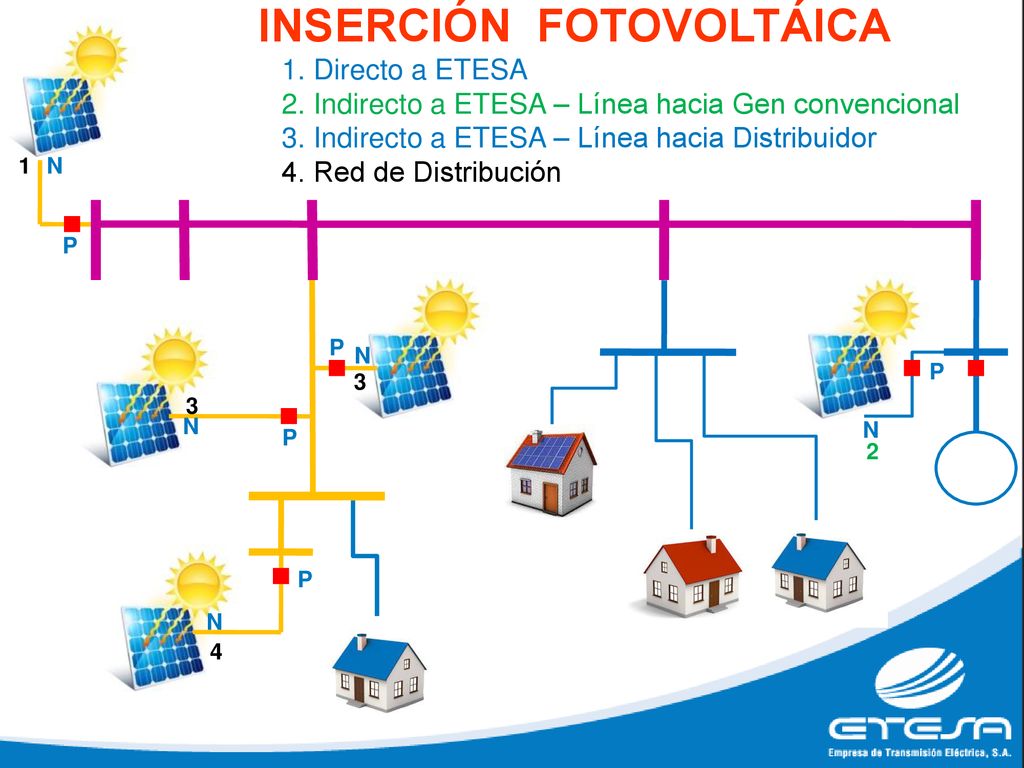 INSERCIÓN FOTOVOLTÁICA

1. Directo a ETESA
2. Indirecto a ETESA – Línea hacia Gen convencional
3. Indirecto a ETESA – Línea hacia Distribuidor
4. Red de Distribución

1 N

P

P N
3

3
N

P

P

N
2

P

N
4

ETESA
Empresa de Transmisión Eléctrica, S.A.